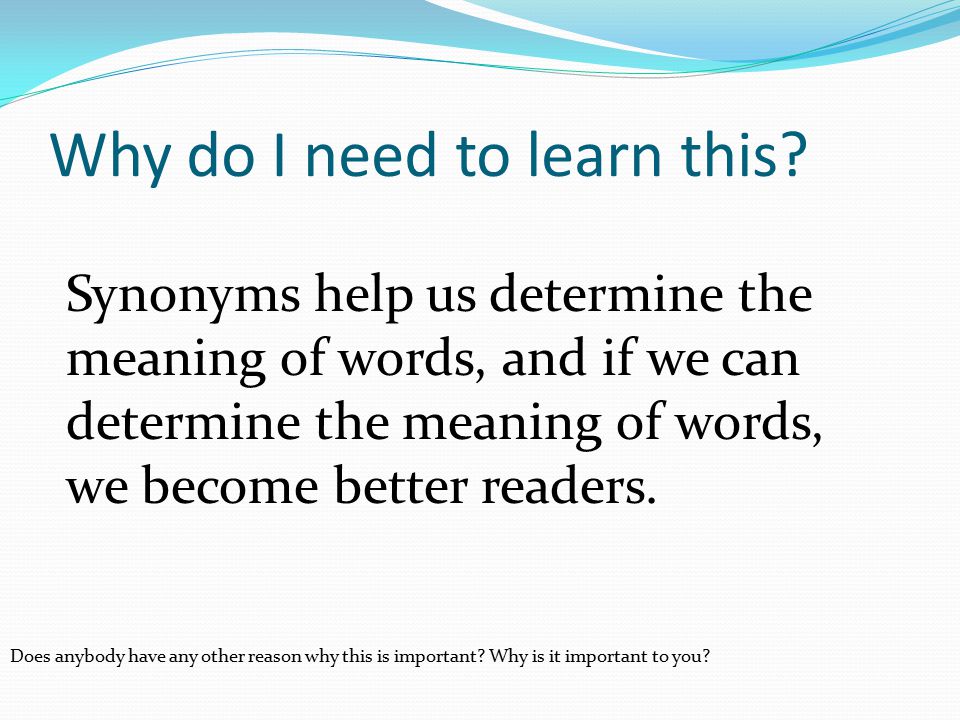 Why do I need to learn this?

Synonyms help us determine the meaning of words, and if we can determine the meaning of words, we become better readers.

Does anybody have any other reason why this is important? Why is it important to you?